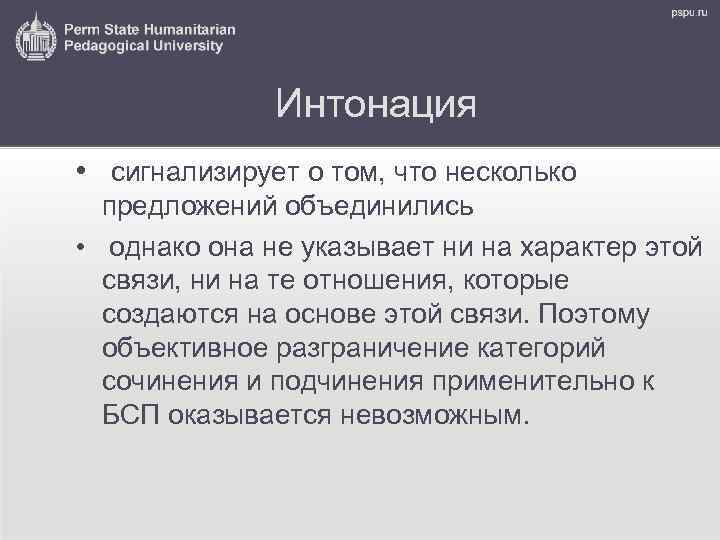 Perm State Humanitarian Pedagogical University

pspu.ru

Интонация

• сигнализирует о том, что несколько предложений объединились

• однако она не указывает ни на характер этой связи, ни на те отношения, которые создаются на основе этой связи. Поэтому объективное разграничение категорий сочинения и подчинения применительно к БСП оказывается невозможным.